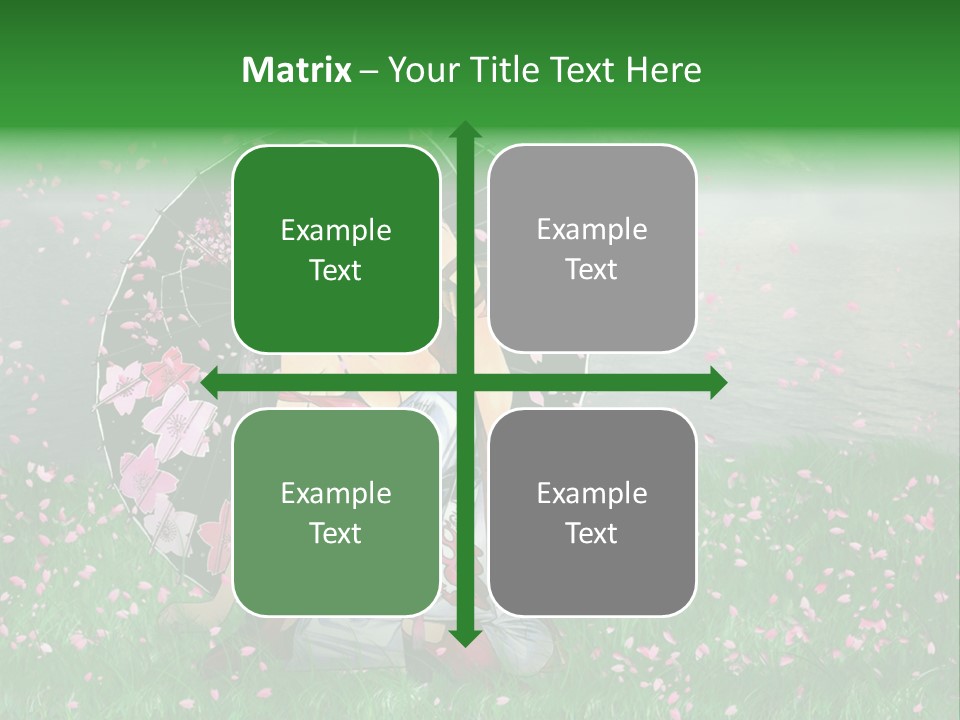 Matrix – Your Title Text Here

Example Text

Example Text

Example Text

Example Text